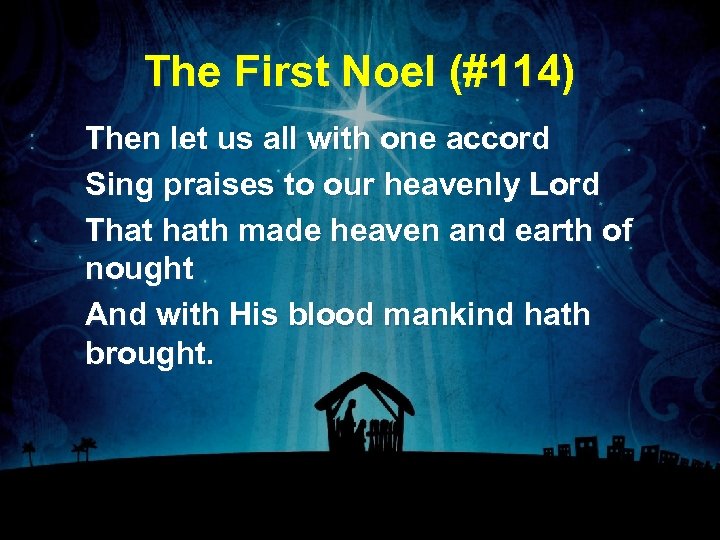 The First Noel (#114)

Then let us all with one accord
Sing praises to our heavenly Lord
That hath made heaven and earth of nought
And with His blood mankind hath brought.